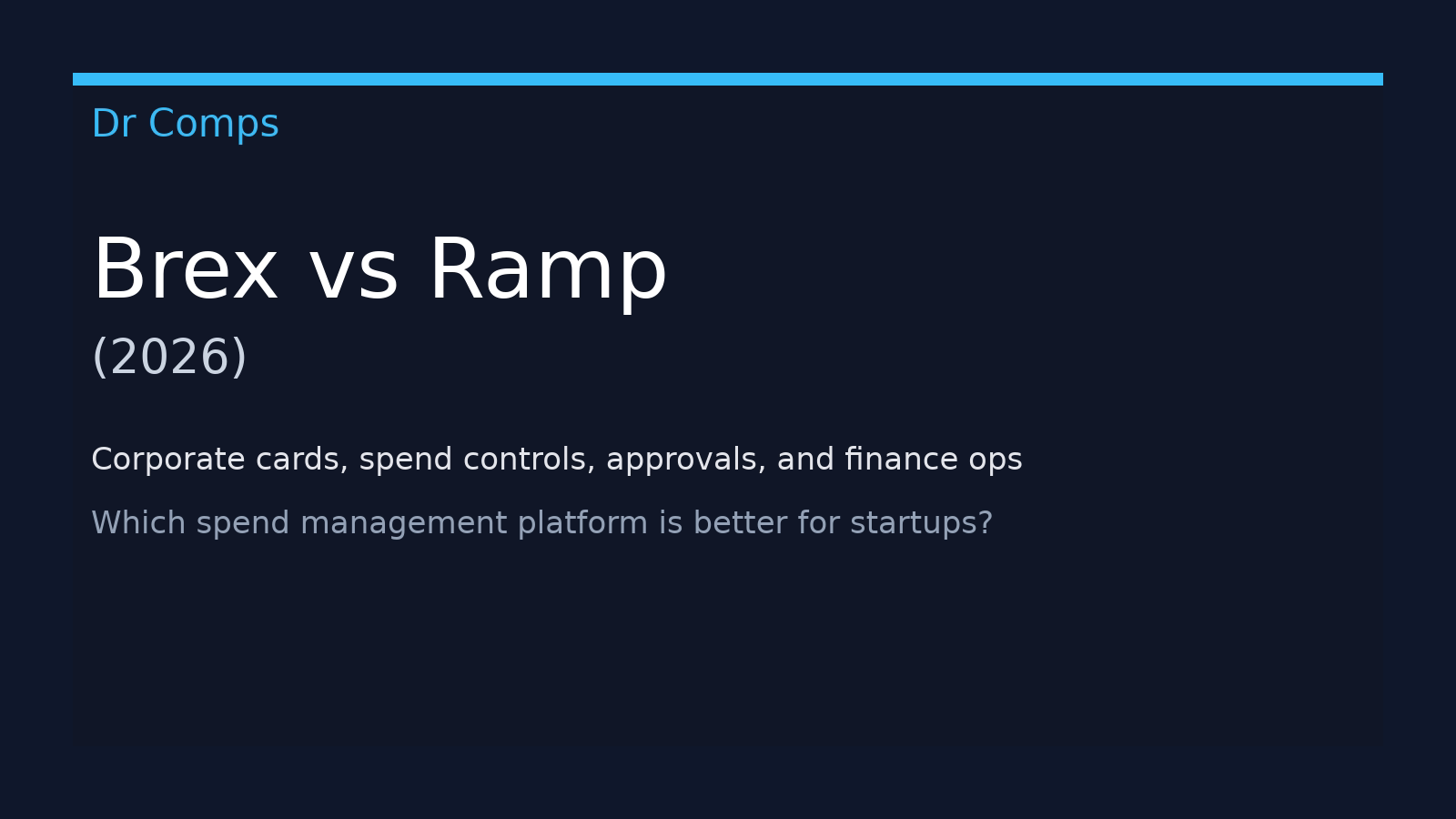 Dr Comps

Brex vs Ramp
(2026)

Corporate cards, spend controls, approvals, and finance ops

Which spend management platform is better for startups?